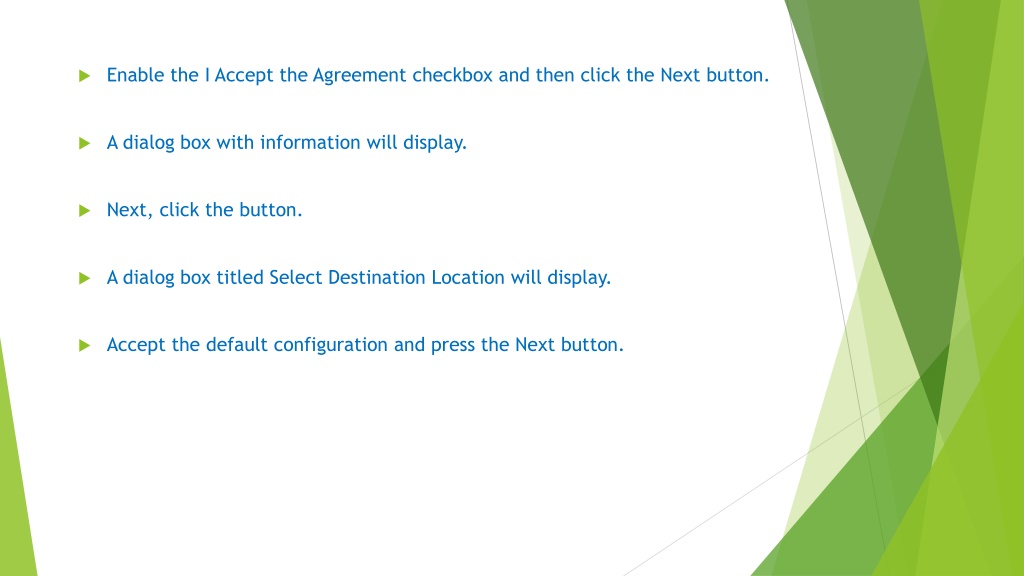 Enable the I Accept the Agreement checkbox and then click the Next button.

A dialog box with information will display.

Next, click the button.

A dialog box titled Select Destination Location will display.

Accept the default configuration and press the Next button.